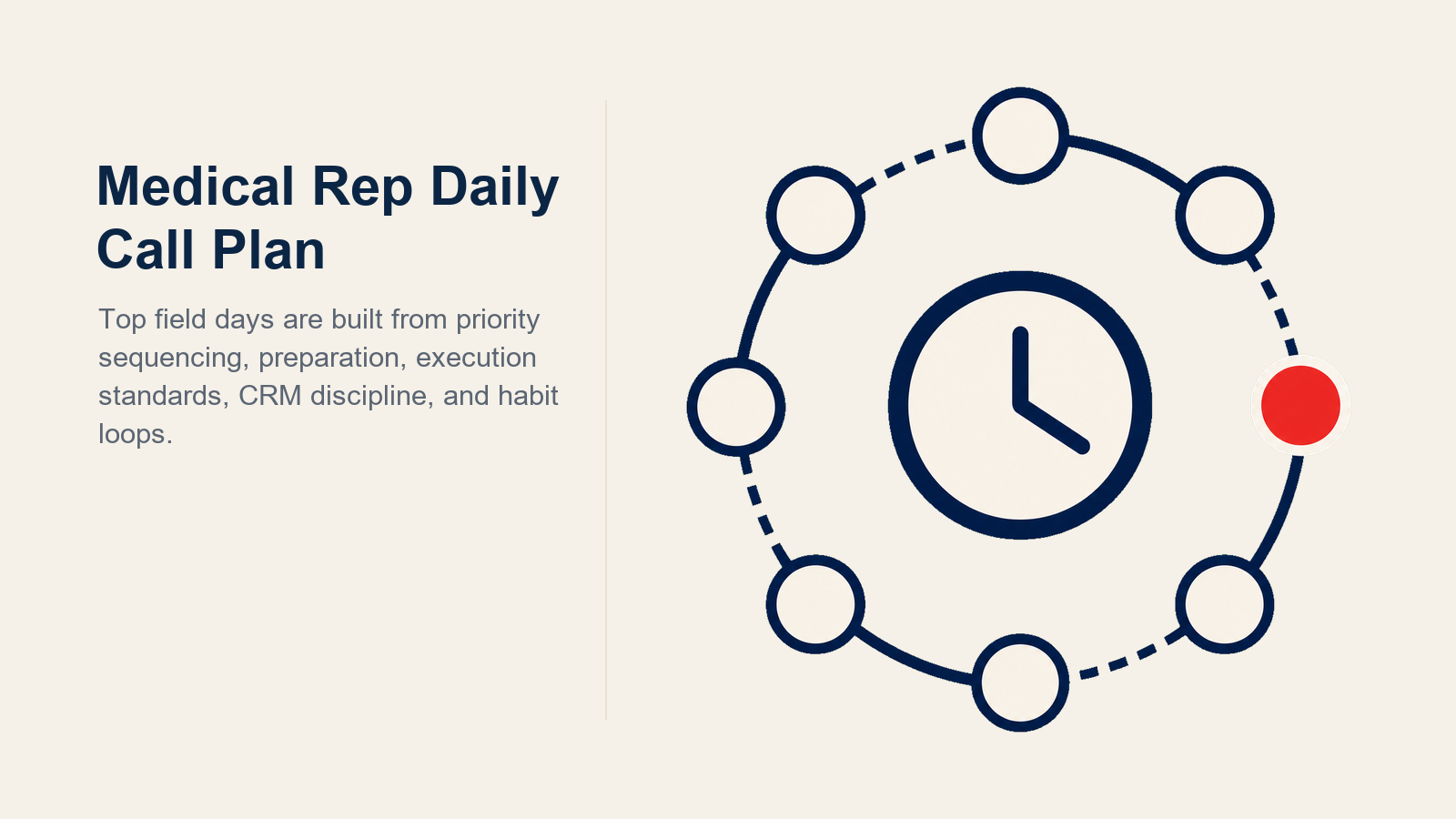 Medical Rep Daily Call Plan

Top field days are built from priority sequencing, preparation, execution standards, CRM discipline, and habit loops.